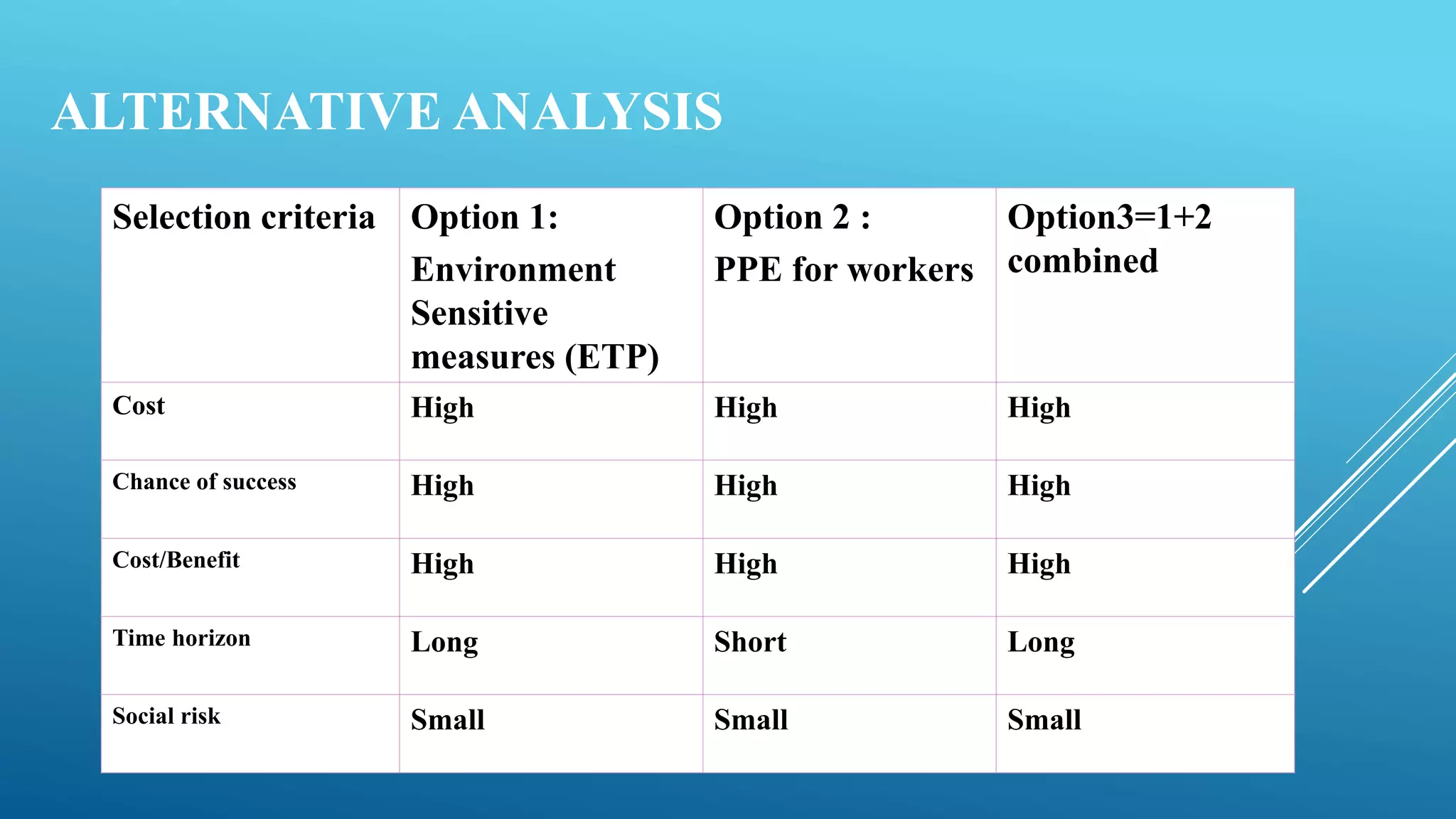 ALTERNATIVE ANALYSIS

| Selection criteria | Option 1: Environment Sensitive measures (ETP) | Option 2 : PPE for workers | Option3=1+2 combined |
|---|---|---|---|
| Cost | High | High | High |
| Chance of success | High | High | High |
| Cost/Benefit | High | High | High |
| Time horizon | Long | Short | Long |
| Social risk | Small | Small | Small |